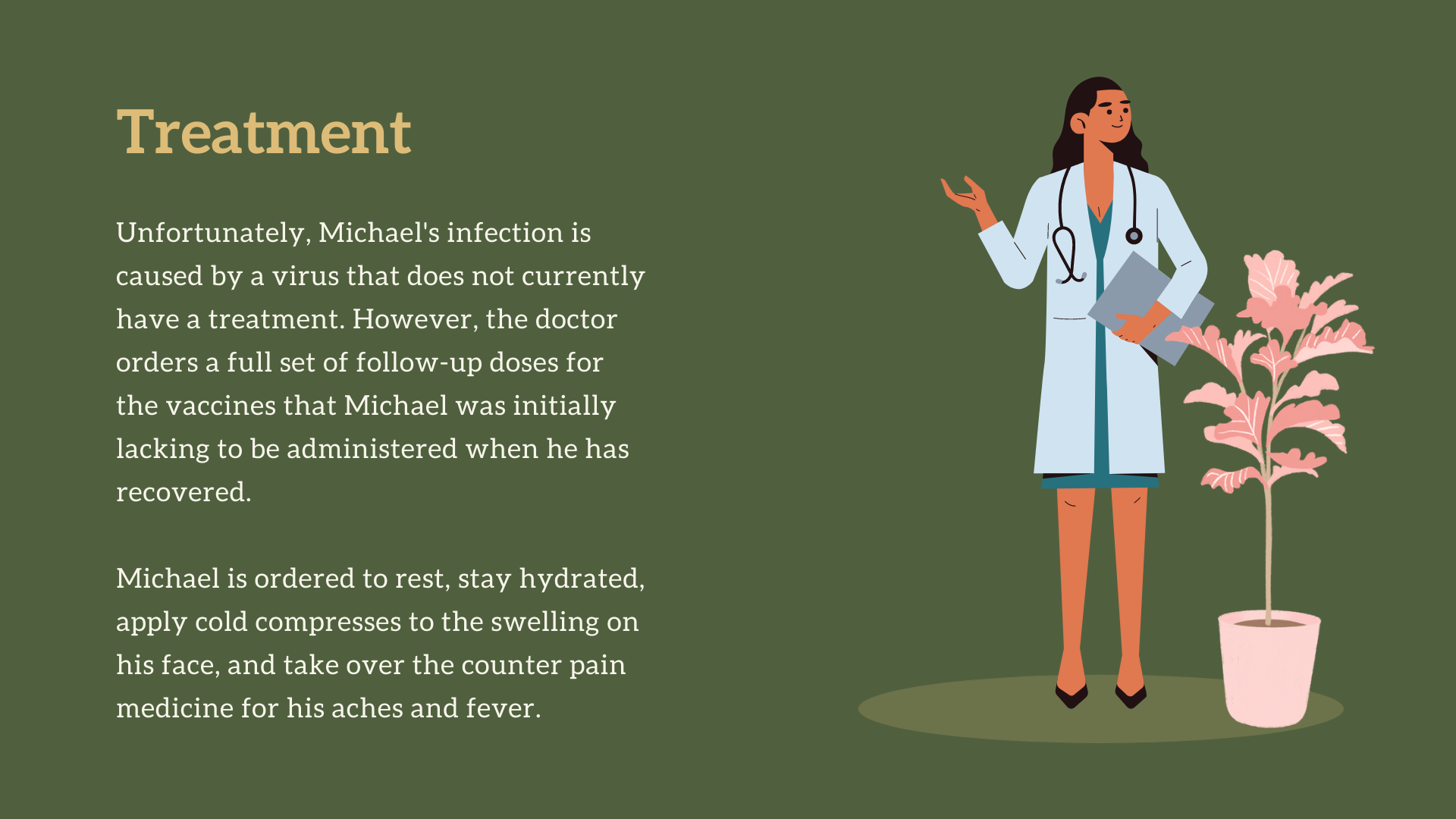 Treatment

Unfortunately, Michael's infection is caused by a virus that does not currently have a treatment. However, the doctor orders a full set of follow-up doses for the vaccines that Michael was initially lacking to be administered when he has recovered.

Michael is ordered to rest, stay hydrated, apply cold compresses to the swelling on his face, and take over the counter pain medicine for his aches and fever.